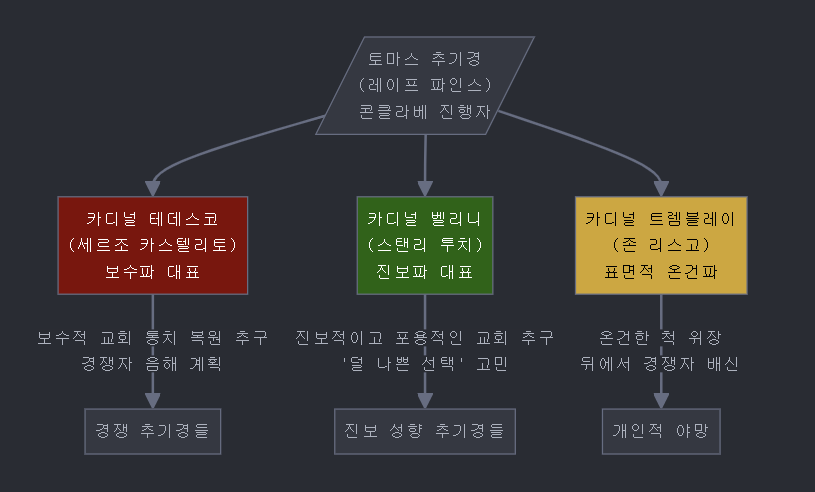 토마스 추기경
(레이프 파인스)
콘클라베 진행자

카디널 테데스코
(세르조 카스텔리토)
보수파 대표

카디널 벨리니
(스탠리 투치)
진보파 대표

카디널 트렘블레이
(존 리스고)
표면적 온건파

보수적 교회 통치 복원 추구
경쟁자 음해 계획

진보적이고 포용적인 교회 추구
'덜 나쁜 선택' 고민

온건한 척 위장
뒤에서 경쟁자 배신

경쟁 추기경들

진보 성향 추기경들

개인적 야망